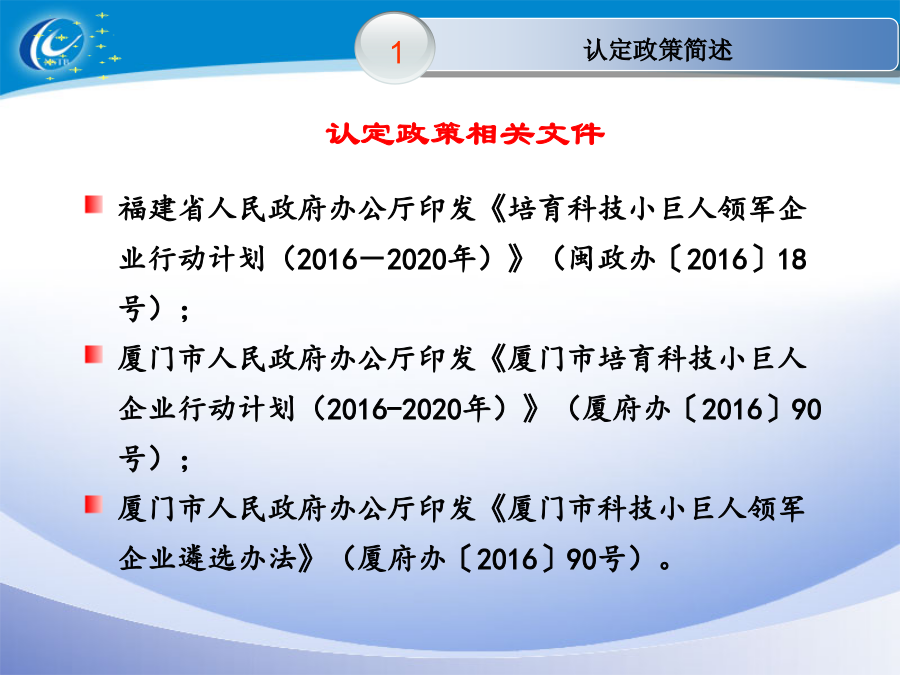 1

认定政策简述

认定政策相关文件

福建省人民政府办公厅印发《培育科技小巨人领军企业行动计划（2016—2020年）》（闽政办〔2016〕18号）；

厦门市人民政府办公厅印发《厦门市培育科技小巨人企业行动计划（2016-2020年）》（厦府办〔2016〕90号）；

厦门市人民政府办公厅印发《厦门市科技小巨人领军企业遴选办法》（厦府办〔2016〕90号）。